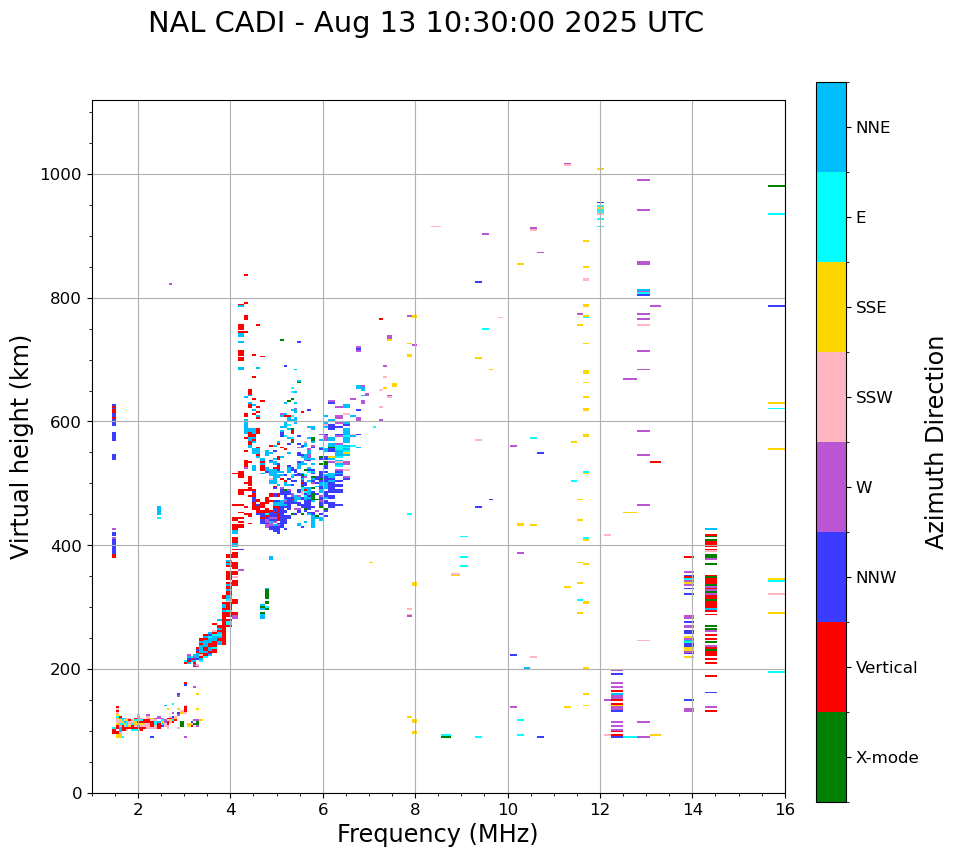 NAL CADI - Aug 13 10:30:00 2025 UTC

Virtual height (km)

1000
800
600
400
200
0

2
4
6
8
10
12
14
16

Frequency (MHz)

NNE
E
SSE
SSW
W
NNW
Vertical
X-mode

Azimuth Direction